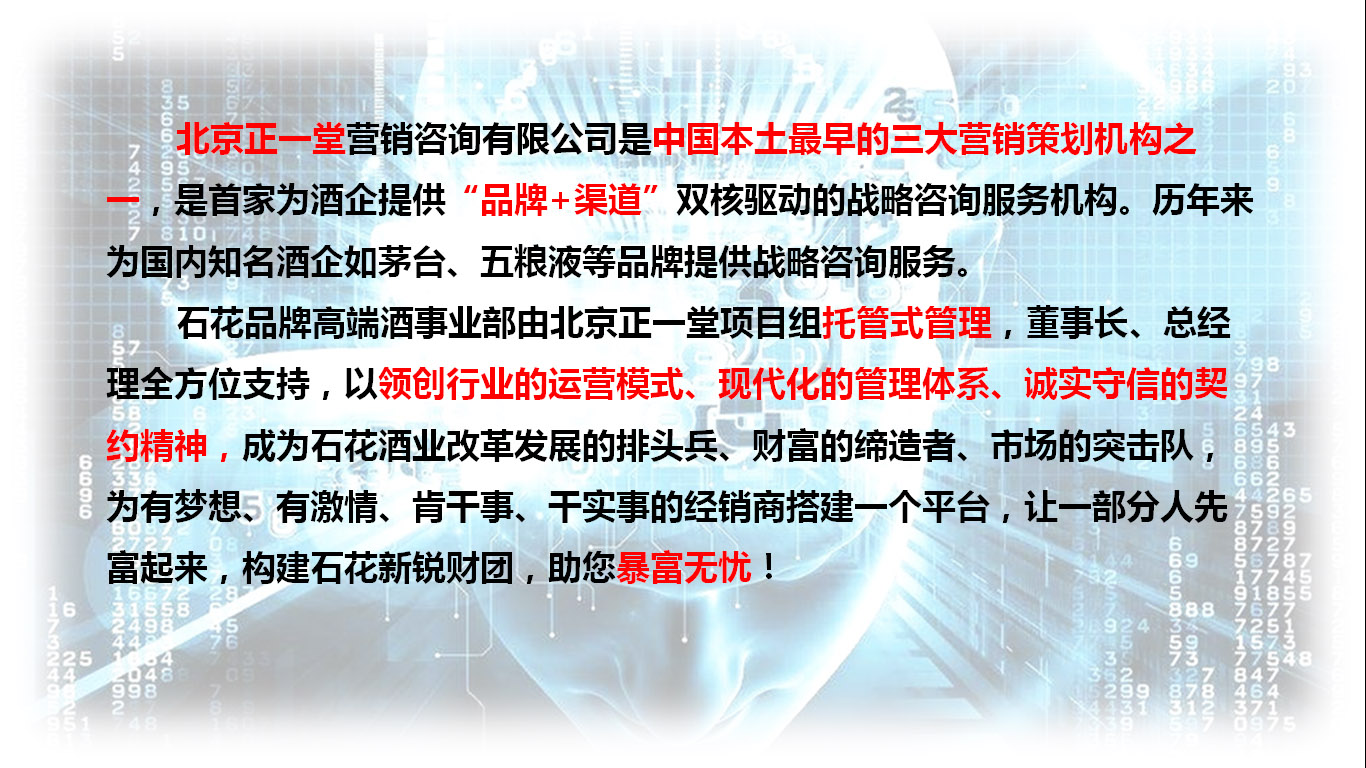 北京正一堂营销咨询有限公司是中国本土最早的三大营销策划机构之一，是首家为酒企提供“品牌+渠道”双核驱动的战略咨询服务机构。历年来为国内知名酒企如茅台、五粮液等品牌提供战略咨询服务。

石花品牌高端酒事业部由北京正一堂项目组托管式管理，董事长、总经理全方位支持，以领创行业的运营模式、现代化的管理体系、诚实守信的契约精神，成为石花酒业改革发展的排头兵、财富的缔造者、市场的突击队，为有梦想、有激情、肯干事、干实事的经销商搭建一个平台，让一部分人先富起来，构建石花新锐财团，助您暴富无忧！